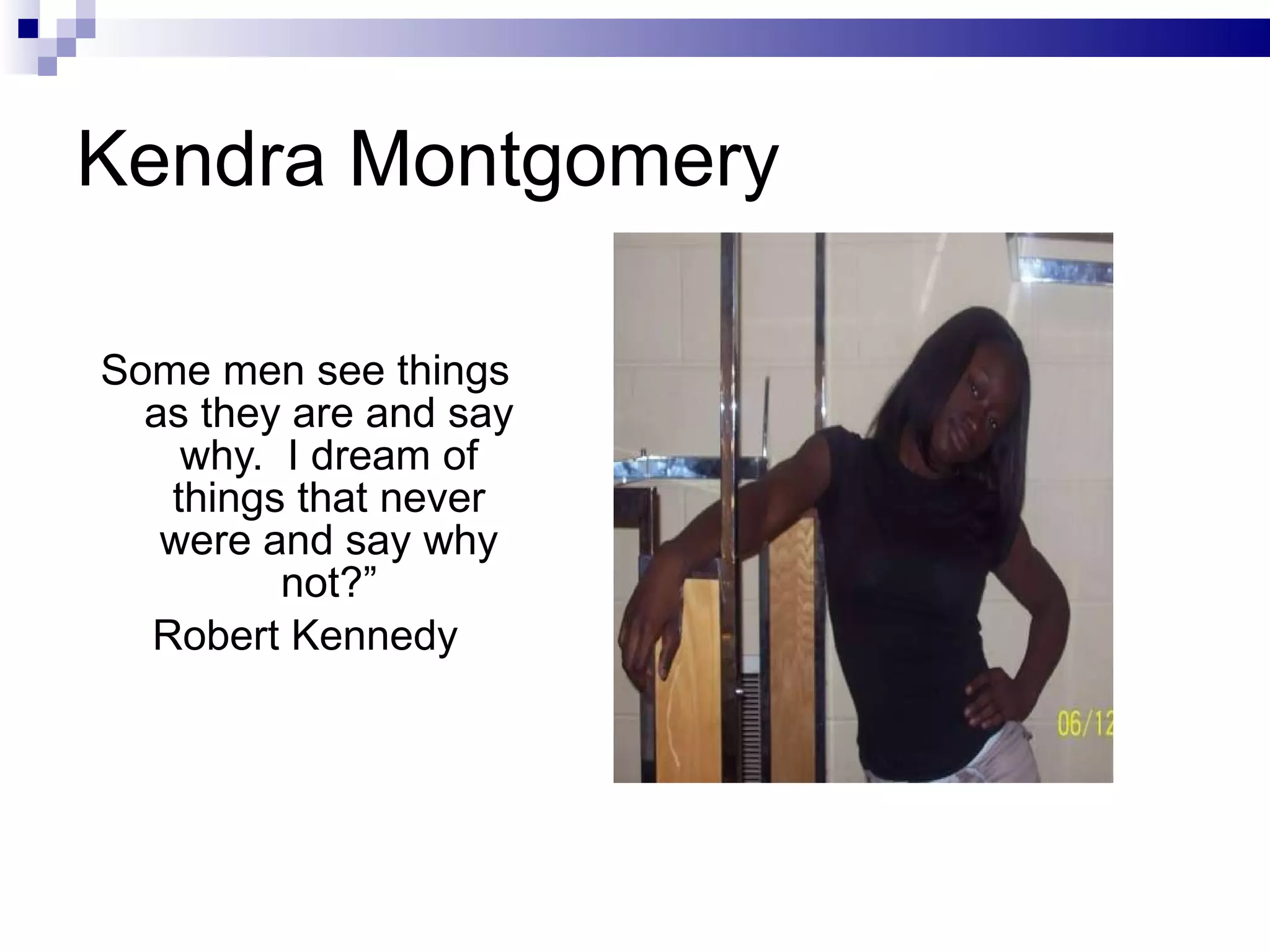 Kendra Montgomery

Some men see things as they are and say why. I dream of things that never were and say why not?”

Robert Kennedy

06/12